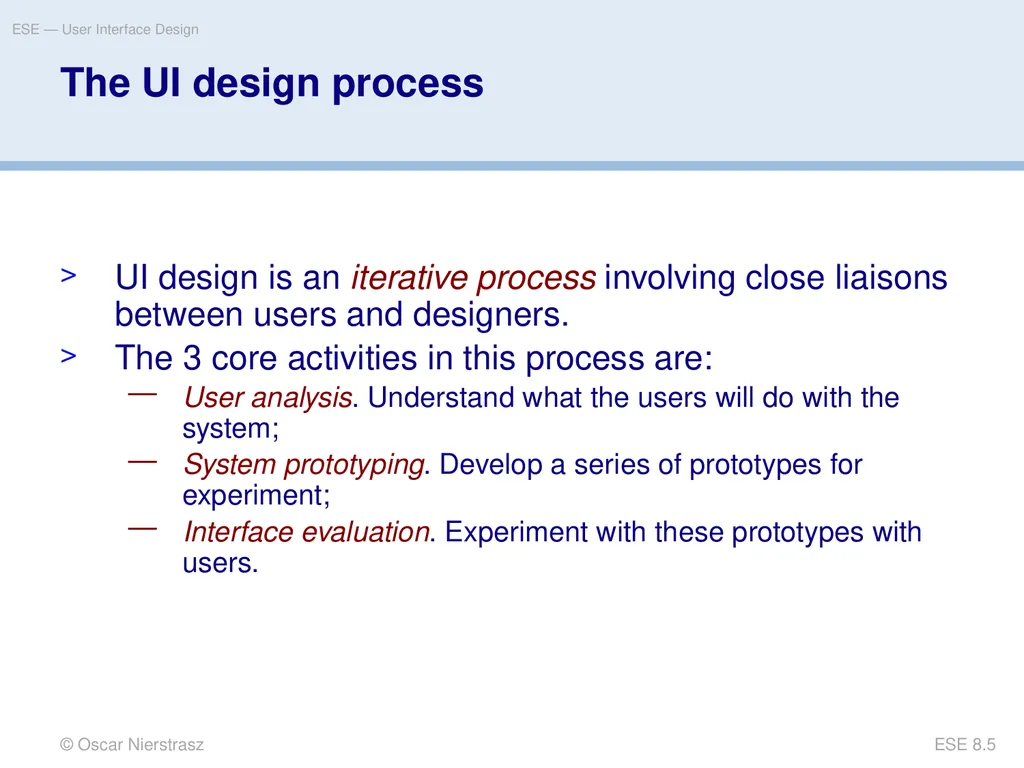 ESE — User Interface Design

The UI design process

> UI design is an iterative process involving close liaisons between users and designers.

> The 3 core activities in this process are:

— User analysis. Understand what the users will do with the system;

— System prototyping. Develop a series of prototypes for experiment;

— Interface evaluation. Experiment with these prototypes with users.

© Oscar Nierstrasz

ESE 8.5